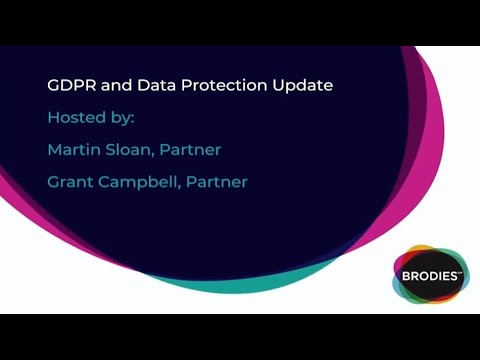 GDPR and Data Protection Update

Hosted by:

Martin Sloan, Partner

Grant Campbell, Partner

BRODIES